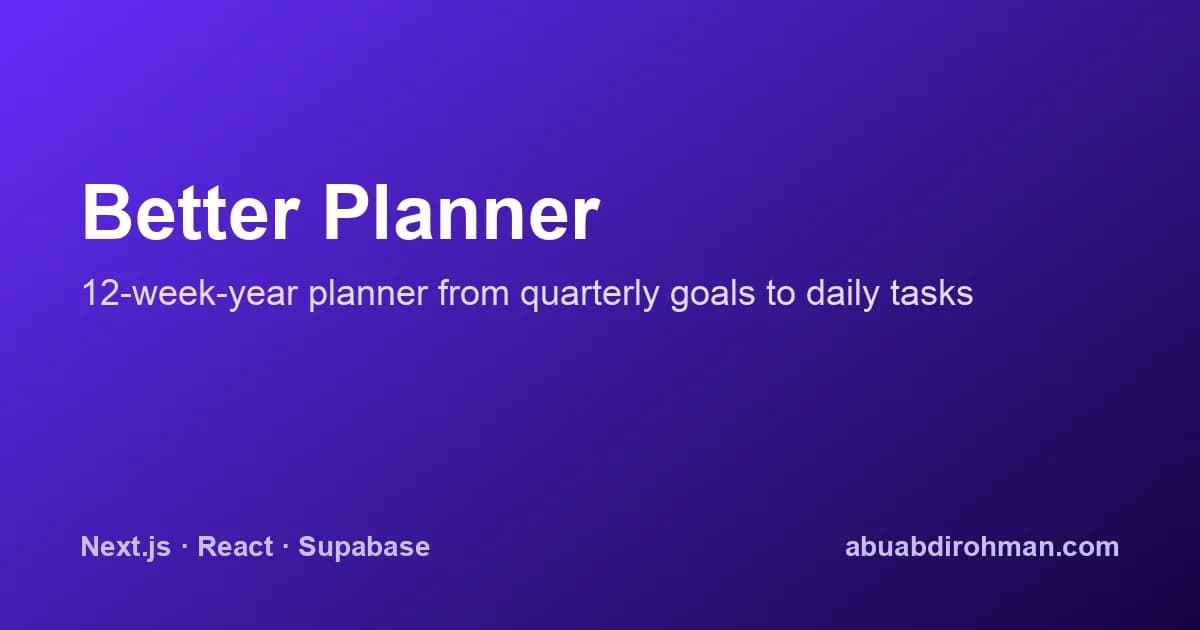 Better Planner

12-week-year planner from quarterly goals to daily tasks

Next.js · React · Supabase

abuabdirohman.com